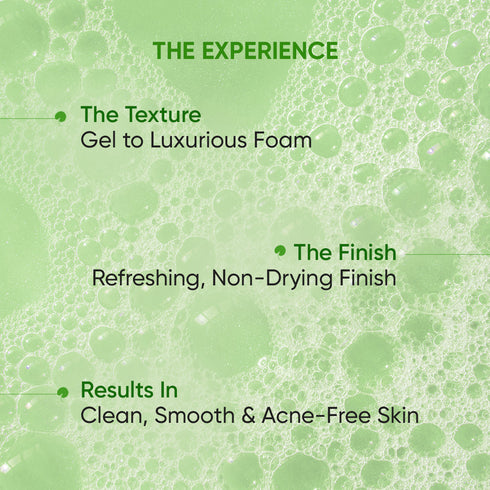 THE EXPERIENCE

The Texture
Gel to Luxurious Foam

The Finish
Refreshing, Non-Drying Finish

Results In
Clean, Smooth & Acne-Free Skin